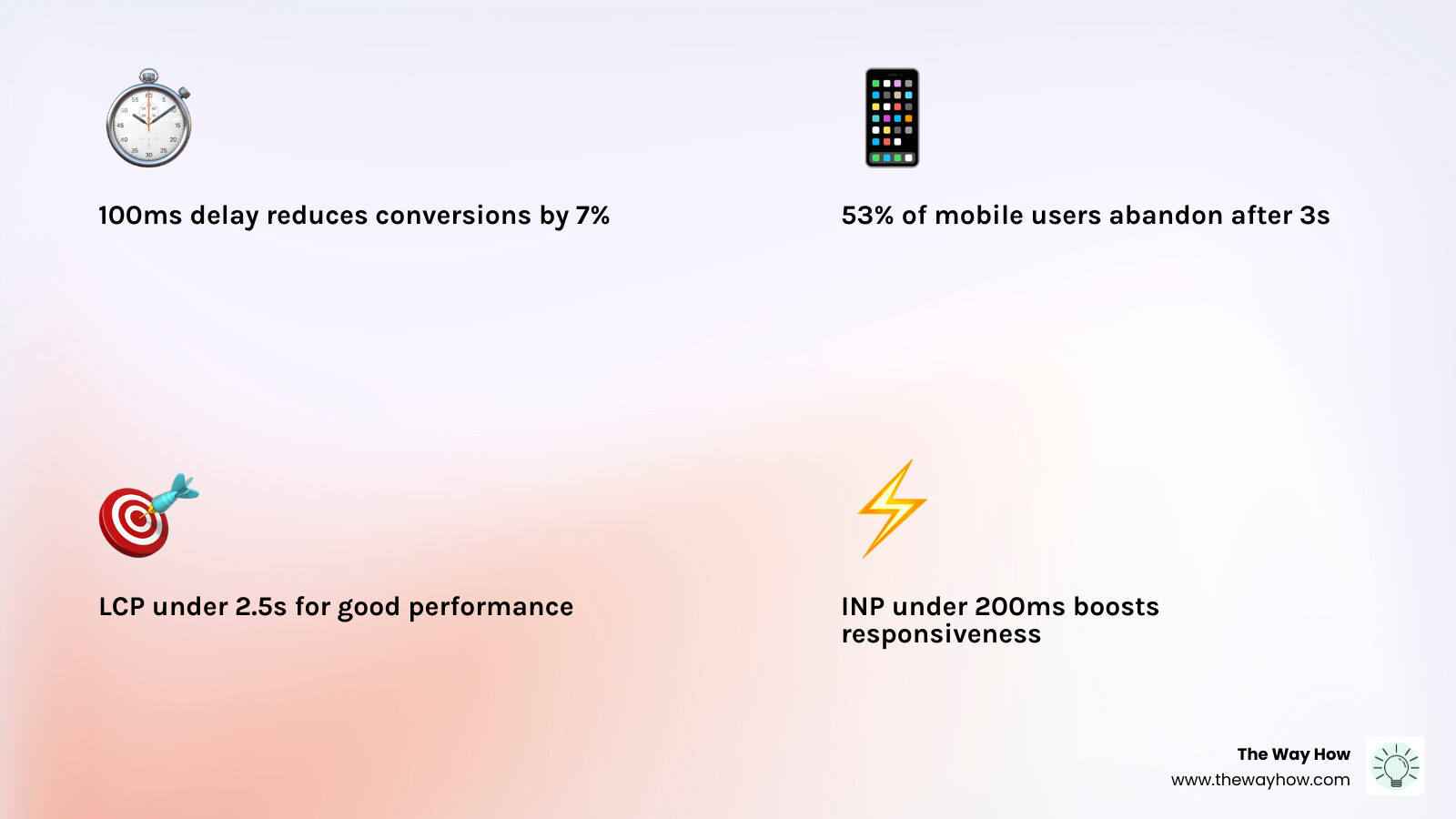 100ms delay reduces conversions by 7%

53% of mobile users abandon after 3s

LCP under 2.5s for good performance

INP under 200ms boosts responsiveness

The Way How
www.thewayhow.com